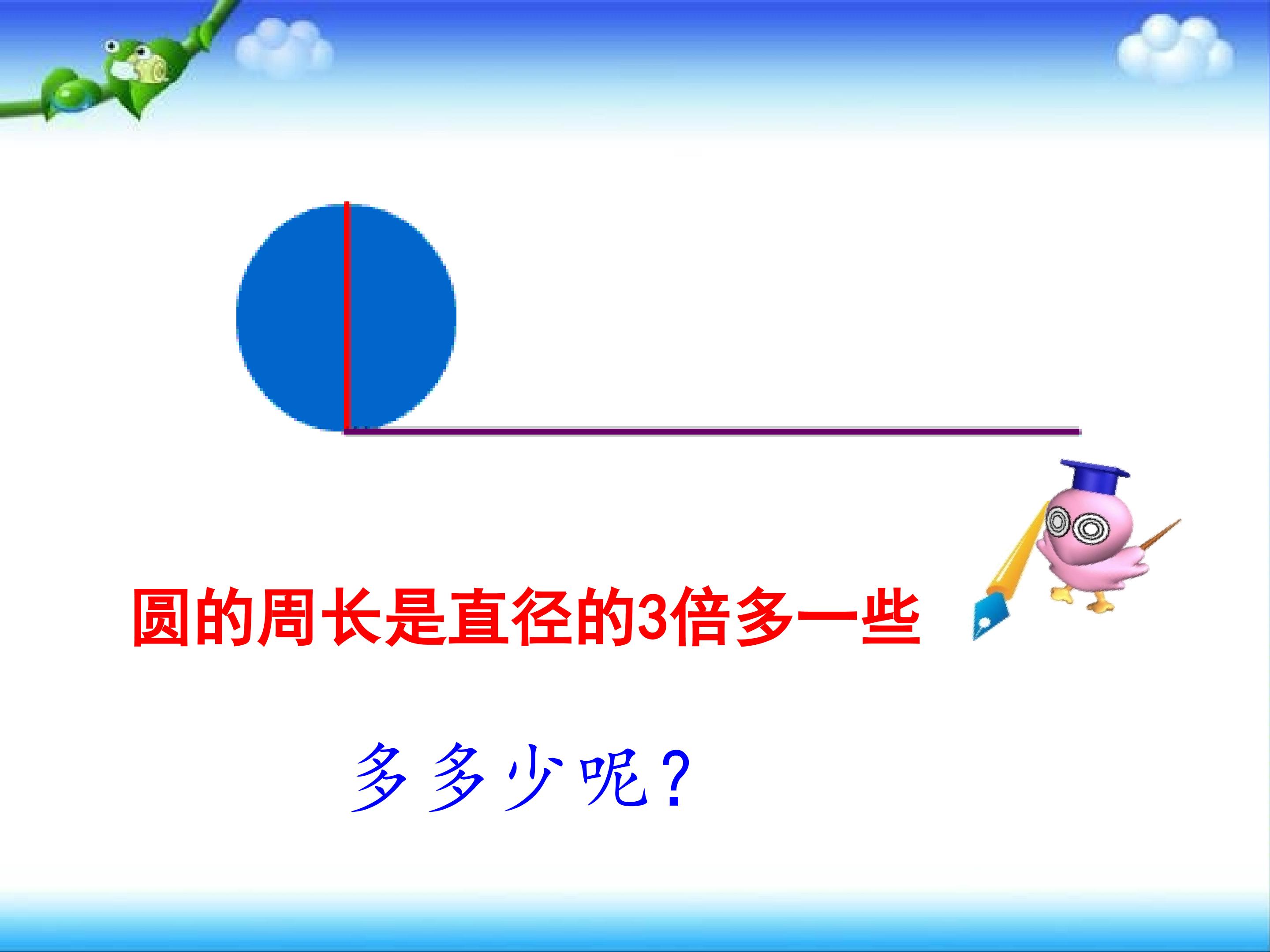 圆的周长是直径的3倍多一些

多多少呢？